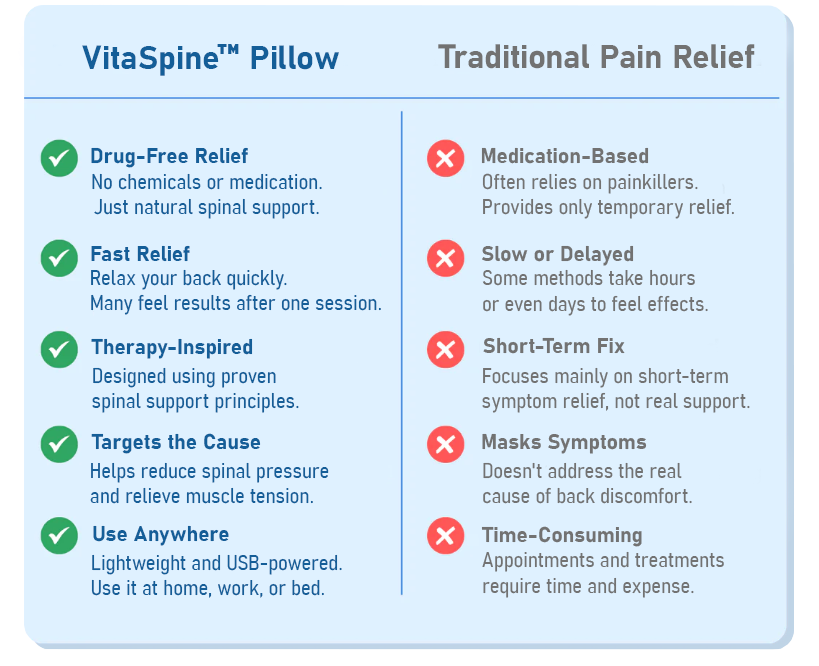 VitaSpine™ Pillow

Drug-Free Relief
No chemicals or medication. Just natural spinal support.

Fast Relief
Relax your back quickly. Many feel results after one session.

Therapy-Inspired
Designed using proven spinal support principles.

Targets the Cause
Helps reduce spinal pressure and relieve muscle tension.

Use Anywhere
Lightweight and USB-powered. Use it at home, work, or bed.

Traditional Pain Relief

Medication-Based
Often relies on painkillers. Provides only temporary relief.

Slow or Delayed
Some methods take hours or even days to feel effects.

Short-Term Fix
Focuses mainly on short-term symptom relief, not real support.

Masks Symptoms
Doesn't address the real cause of back discomfort.

Time-Consuming
Appointments and treatments require time and expense.